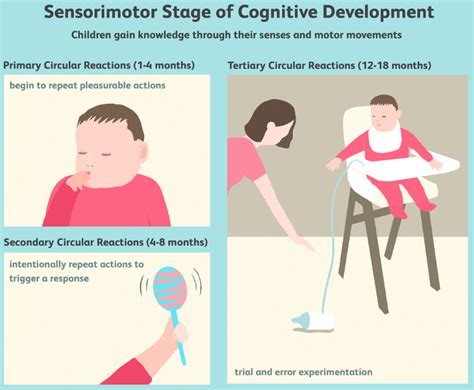 Sensorimotor Stage of Cognitive Development

Children gain knowledge through their senses and motor movements

Primary Circular Reactions (1-4 months)

begin to repeat pleasurable actions

Secondary Circular Reactions (4-8 months)

intentionally repeat actions to trigger a response

Tertiary Circular Reactions (12-18 months)

trial and error experimentation